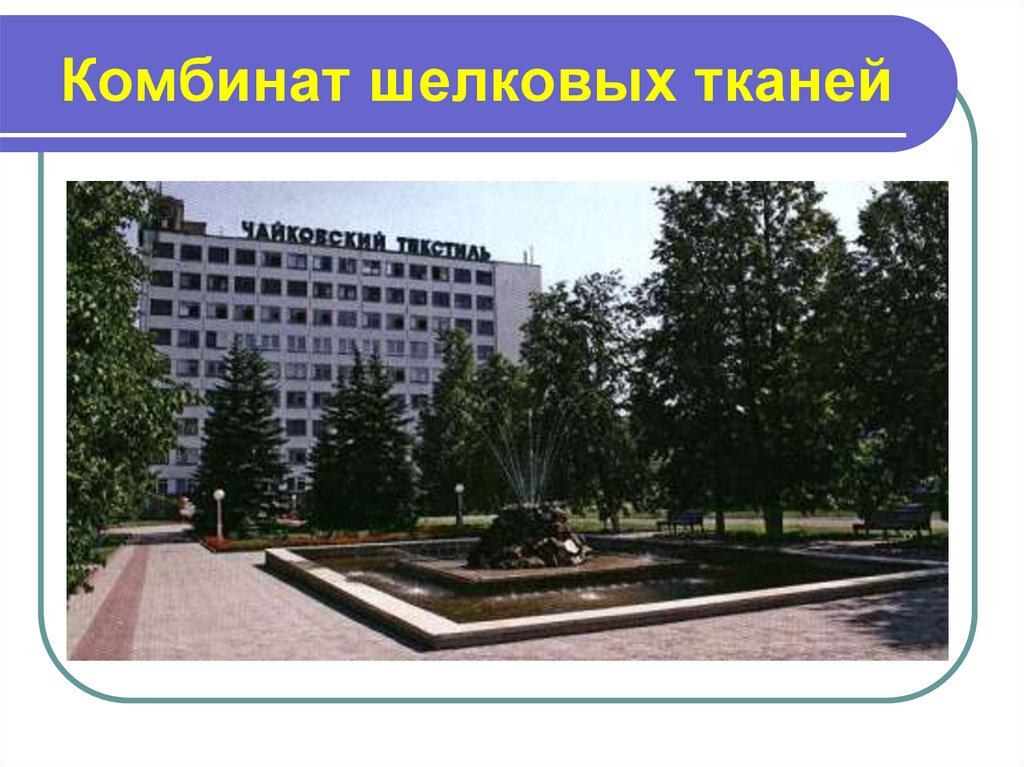 Комбинат шелковых тканей

ЧАЙКОВСКИЙ ТЕКСТИЛЬ